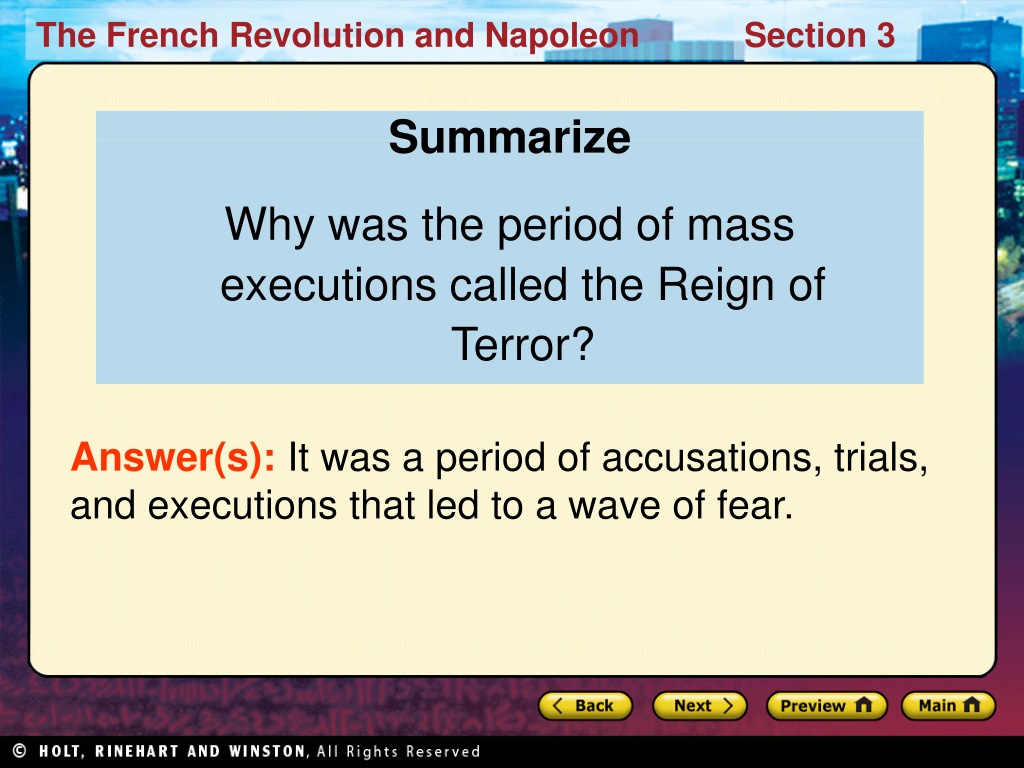 The French Revolution and Napoleon Section 3

Summarize

Why was the period of mass executions called the Reign of Terror?

Answer(s): It was a period of accusations, trials, and executions that led to a wave of fear.

Back Next Preview Main

© HOLT, RINEHART AND WINSTON, All Rights Reserved